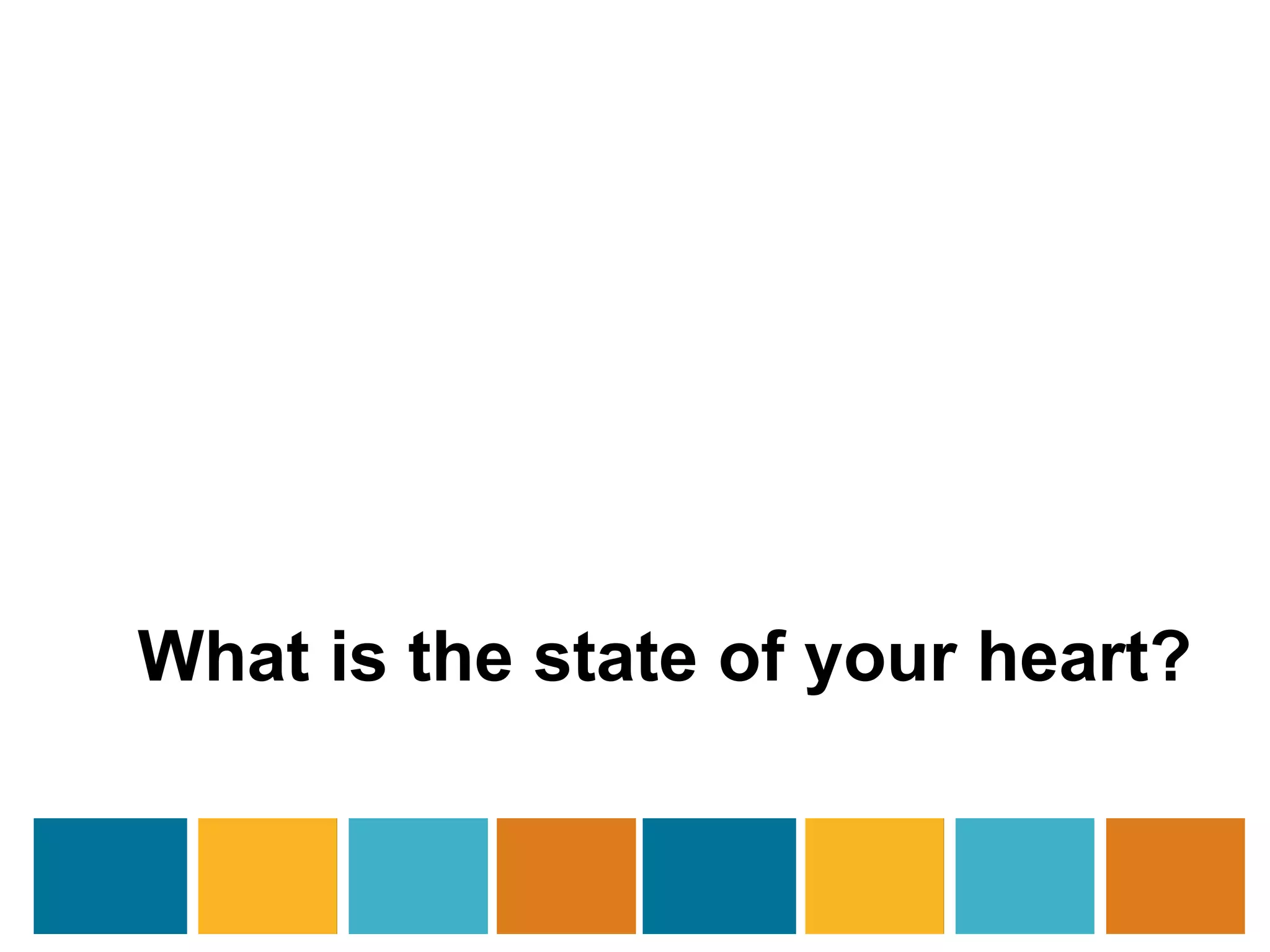 What is the state of your heart?